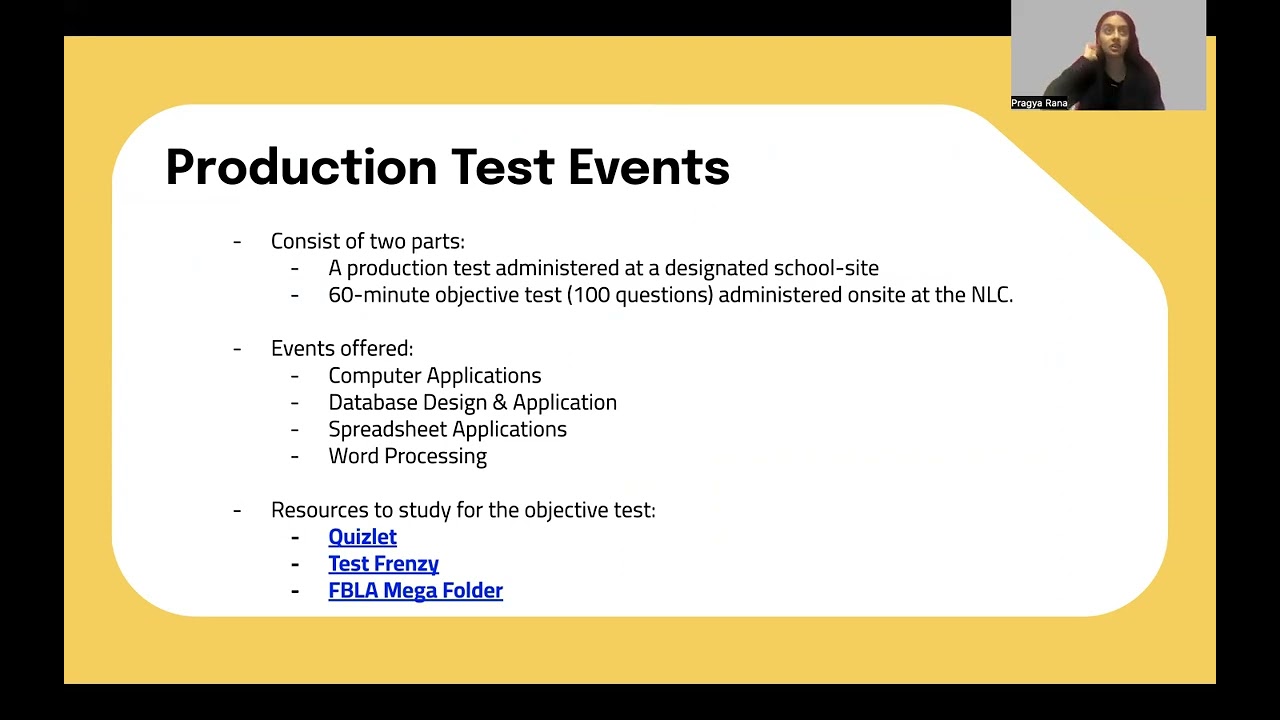 Pragya Rana

Production Test Events

- Consist of two parts:
  - A production test administered at a designated school-site
  - 60-minute objective test (100 questions) administered onsite at the NLC.

- Events offered:
  - Computer Applications
  - Database Design & Application
  - Spreadsheet Applications
  - Word Processing

- Resources to study for the objective test:
  - Quizlet
  - Test Frenzy
  - FBLA Mega Folder